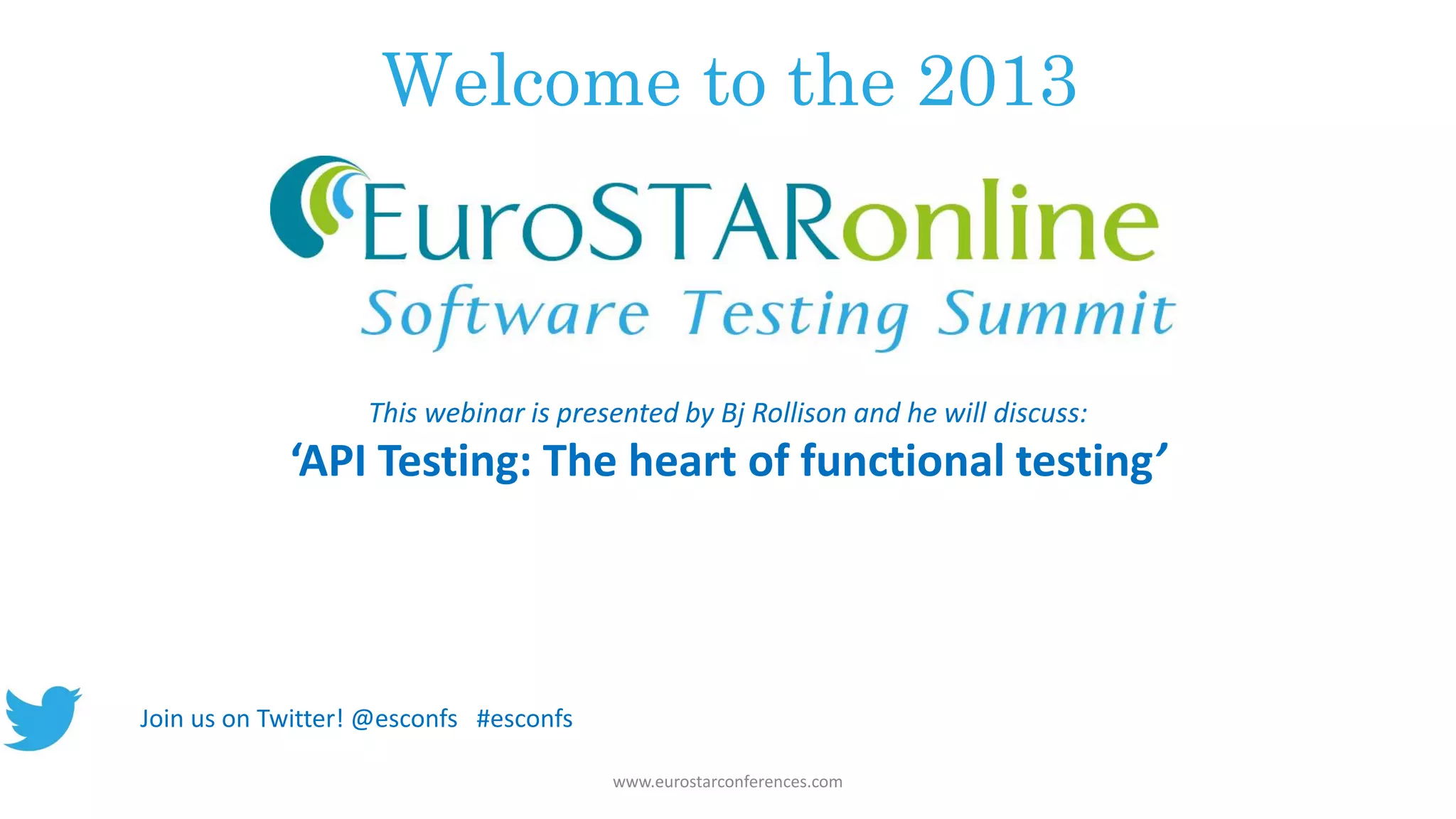 Welcome to the 2013

EuroSTARonline
Software Testing Summit

This webinar is presented by Bj Rollison and he will discuss:

‘API Testing: The heart of functional testing’

Join us on Twitter! @esconfs #esconfs

www.eurostarconferences.com